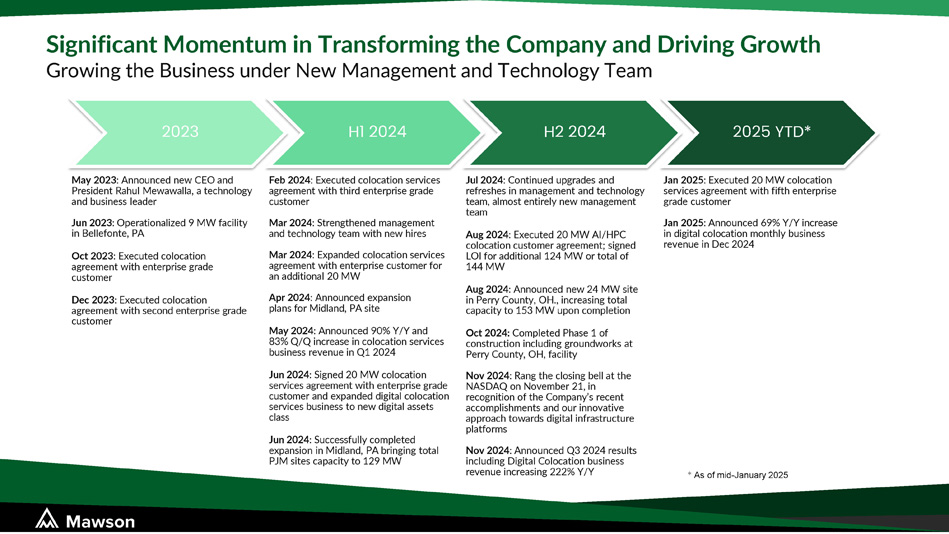 Significant Momentum in Transforming the Company and Driving Growth
Growing the Business under New Management and Technology Team

2023

May 2023: Announced new CEO and President Rahul Mewawalla, a technology and business leader

Jun 2023: Operationalized 9 MW facility in Bellefonte, PA

Oct 2023: Executed colocation agreement with enterprise grade customer

Dec 2023: Executed colocation agreement with second enterprise grade customer

H1 2024

Feb 2024: Executed colocation services agreement with third enterprise grade customer

Mar 2024: Strengthened management and technology team with new hires

Mar 2024: Expanded colocation services agreement with enterprise customer for an additional 20 MW

Apr 2024: Announced expansion plans for Midland, PA site

May 2024: Announced 90% Y/Y and 83% Q/Q increase in colocation services business revenue in Q1 2024

Jun 2024: Signed 20 MW colocation services agreement with enterprise grade customer and expanded digital colocation services business to new digital assets class

Jun 2024: Successfully completed expansion in Midland, PA bringing total PJM sites capacity to 129 MW

H2 2024

Jul 2024: Continued upgrades and refreshes in management and technology team, almost entirely new management team

Aug 2024: Executed 20 MW AI/HPC colocation customer agreement; signed LOI for additional 124 MW or total of 144 MW

Aug 2024: Announced new 24 MW site in Perry County, OH., increasing total capacity to 153 MW upon completion

Oct 2024: Completed Phase 1 of construction including groundworks at Perry County, OH, facility

Nov 2024: Rang the closing bell at the NASDAQ on November 21, in recognition of the Company's recent accomplishments and our innovative approach towards digital infrastructure platforms

Nov 2024: Announced Q3 2024 results including Digital Colocation business revenue increasing 222% Y/Y

2025 YTD*

Jan 2025: Executed 20 MW colocation services agreement with fifth enterprise grade customer

Jan 2025: Announced 69% Y/Y increase in digital colocation monthly business revenue in Dec 2024

* As of mid-January 2025

Mawson